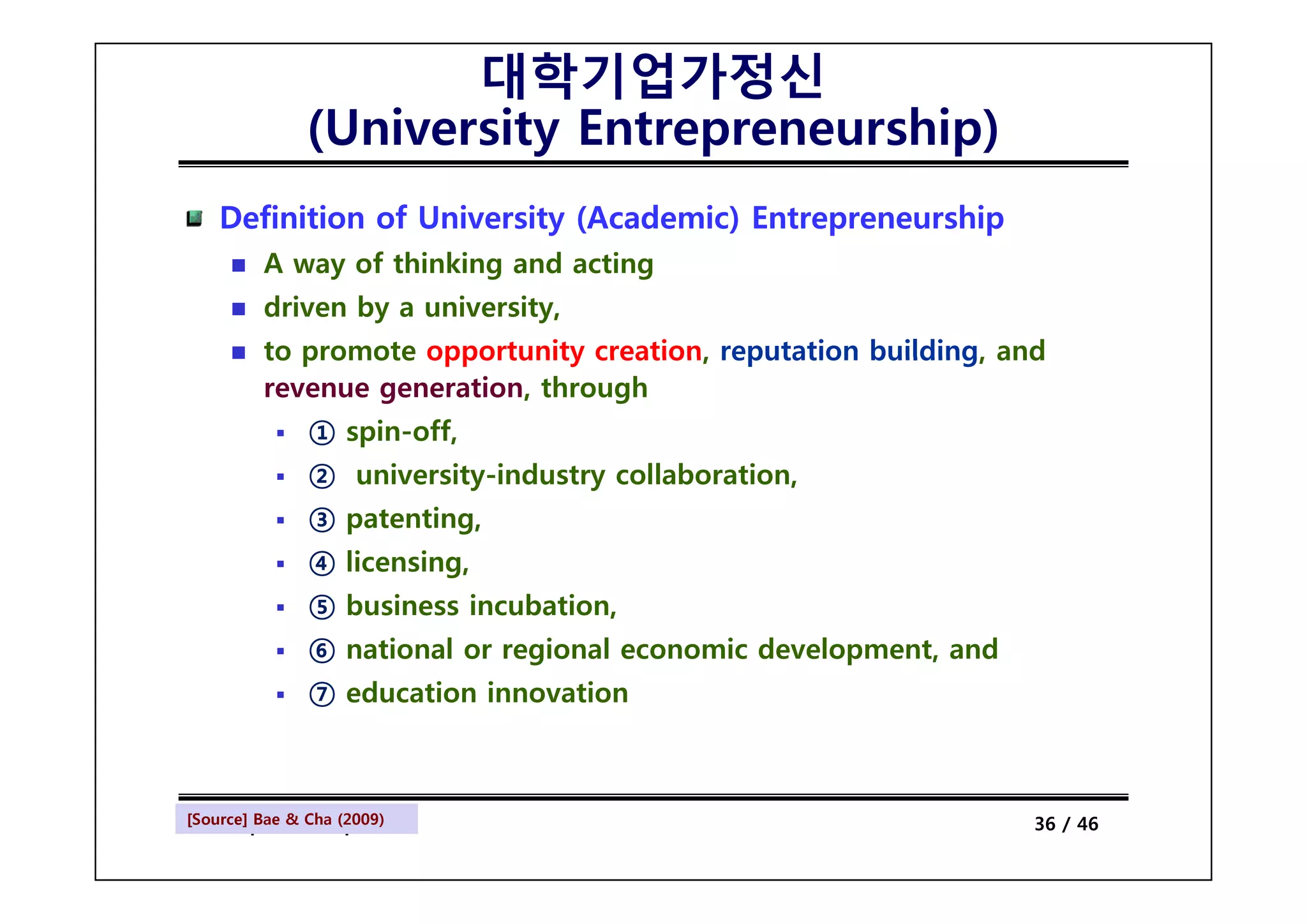 대학기업가정신
(University Entrepreneurship)

Definition of University (Academic) Entrepreneurship

A way of thinking and acting

driven by a university,

to promote opportunity creation, reputation building, and revenue generation, through

① spin-off,

② university-industry collaboration,

③ patenting,

④ licensing,

⑤ business incubation,

⑥ national or regional economic development, and

⑦ education innovation

[Source] Bae & Cha (2009)

36 / 46